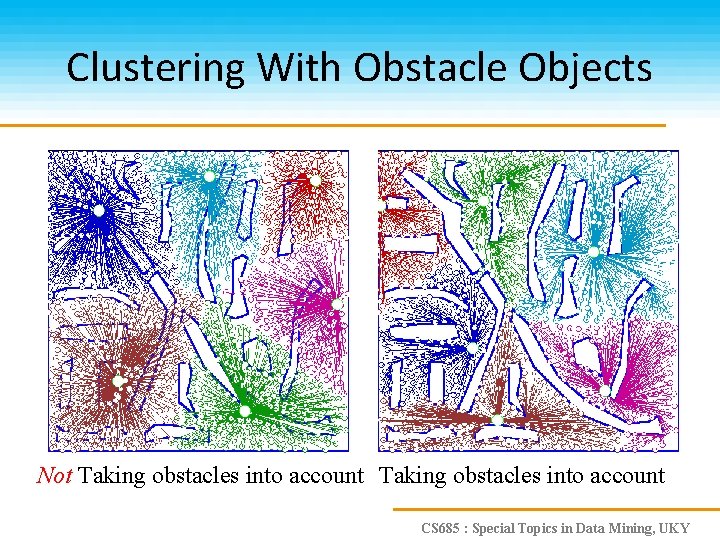 Clustering With Obstacle Objects

Not Taking obstacles into account

Taking obstacles into account

CS685 : Special Topics in Data Mining, UKY